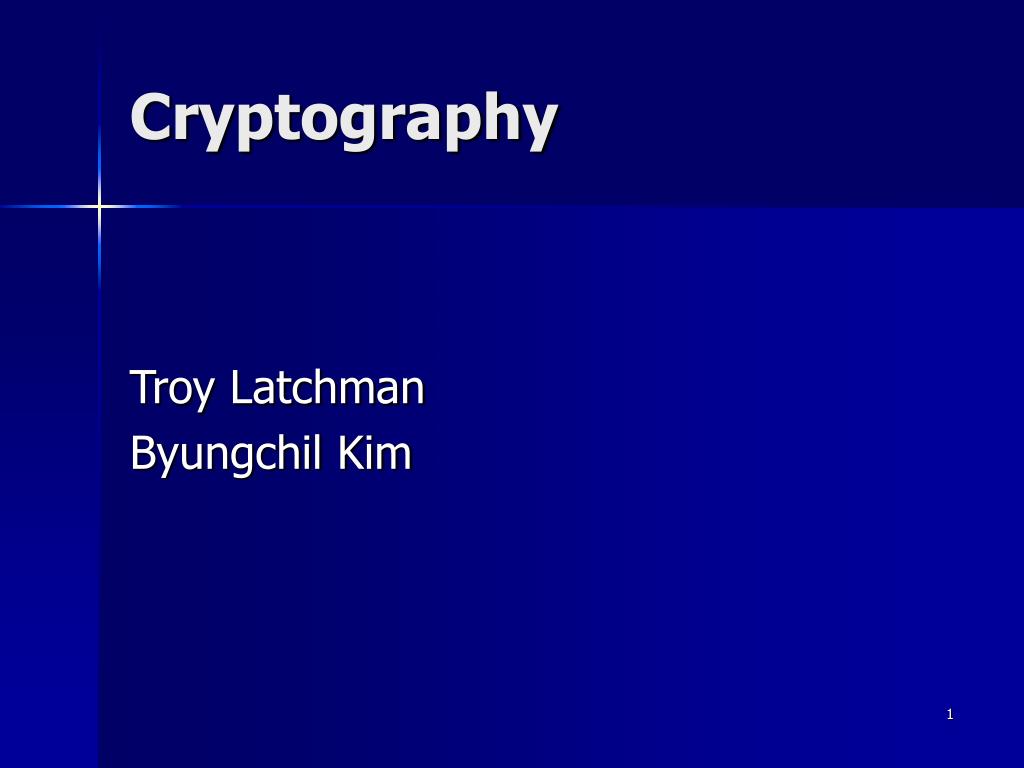 Cryptography

Troy Latchman
Byungchil Kim

1